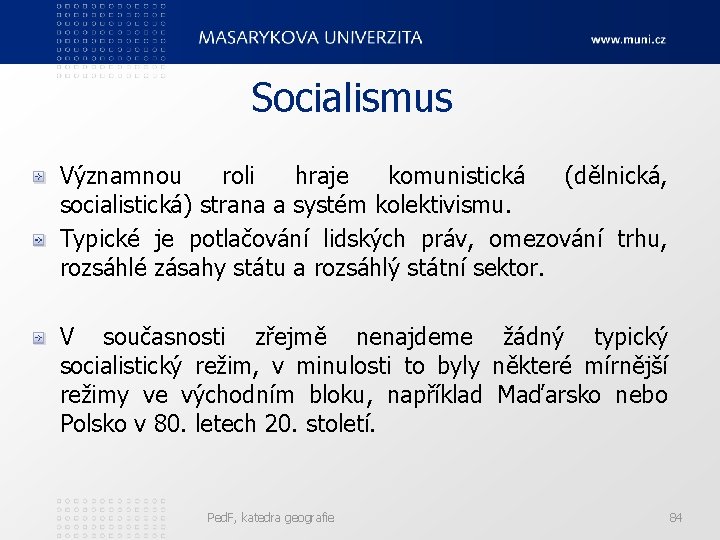 MASARYKOVA UNIVERZITA www.muni.cz

Socialismus

Významnou roli hraje komunistická (dělnická, socialistická) strana a systém kolektivismu.

Typické je potlačování lidských práv, omezování trhu, rozsáhlé zásahy státu a rozsáhlý státní sektor.

V současnosti zřejmě nenajdeme žádný typický socialistický režim, v minulosti to byly některé mírnější režimy ve východním bloku, například Maďarsko nebo Polsko v 80. letech 20. století.

PedF, katedra geografie

84